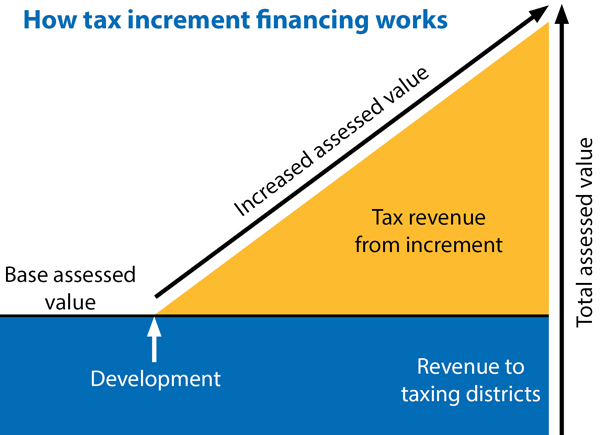 How tax increment financing works

Increased assessed value

Tax revenue from increment

Base assessed value

Development

Revenue to taxing districts

Total assessed value